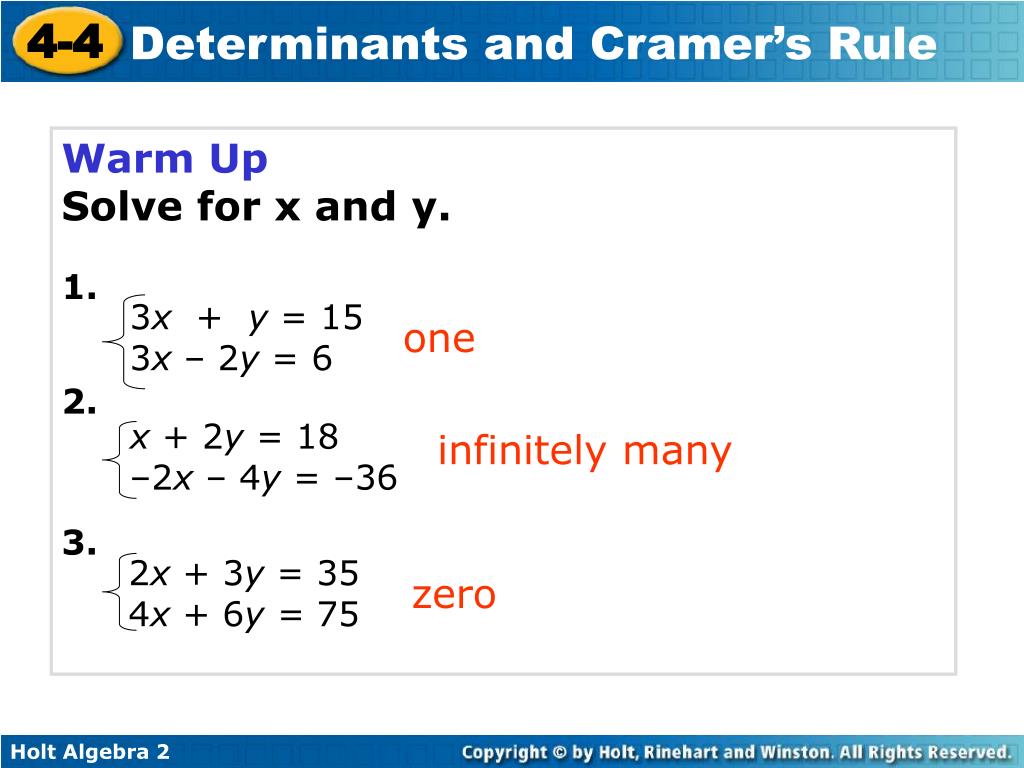 4-4 Determinants and Cramer's Rule

Warm Up
Solve for x and y.

1.
$\begin{cases} 3x + y = 15 \\ 3x - 2y = 6 \end{cases}$
one

2.
$\begin{cases} x + 2y = 18 \\ -2x - 4y = -36 \end{cases}$
infinitely many

3.
$\begin{cases} 2x + 3y = 35 \\ 4x + 6y = 75 \end{cases}$
zero

Holt Algebra 2
Copyright © by Holt, Rinehart and Winston. All Rights Reserved.